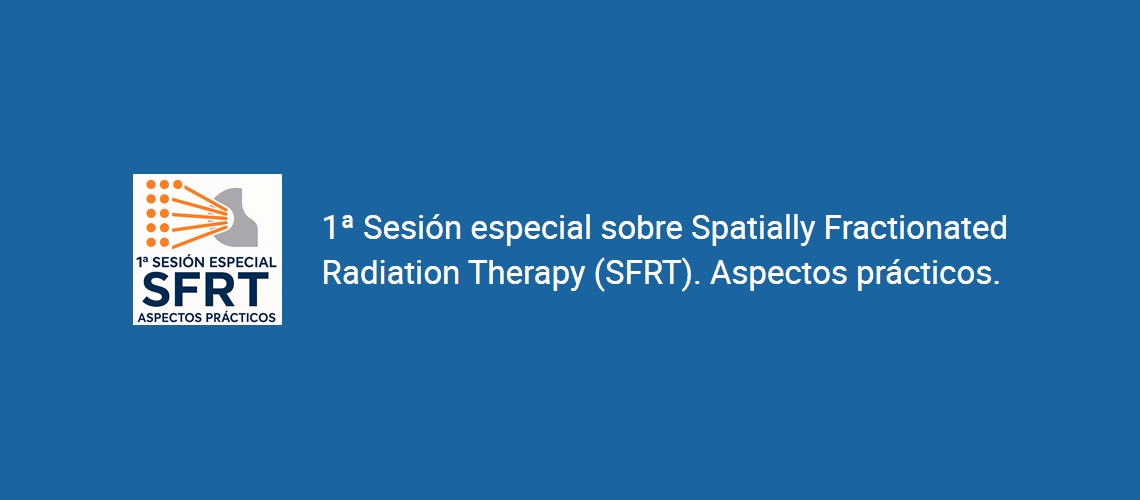 1ª SESIÓN ESPECIAL
SFRT
ASPECTOS PRÁCTICOS

1ª Sesión especial sobre Spatially Fractionated Radiation Therapy (SFRT). Aspectos prácticos.